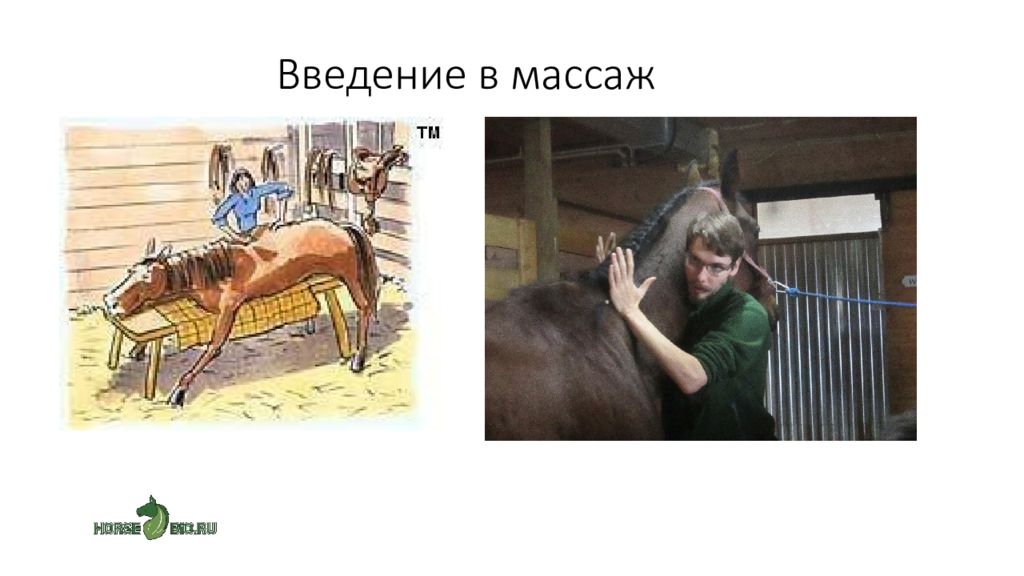 Введение в массаж

TM

HORSE BIO.RU